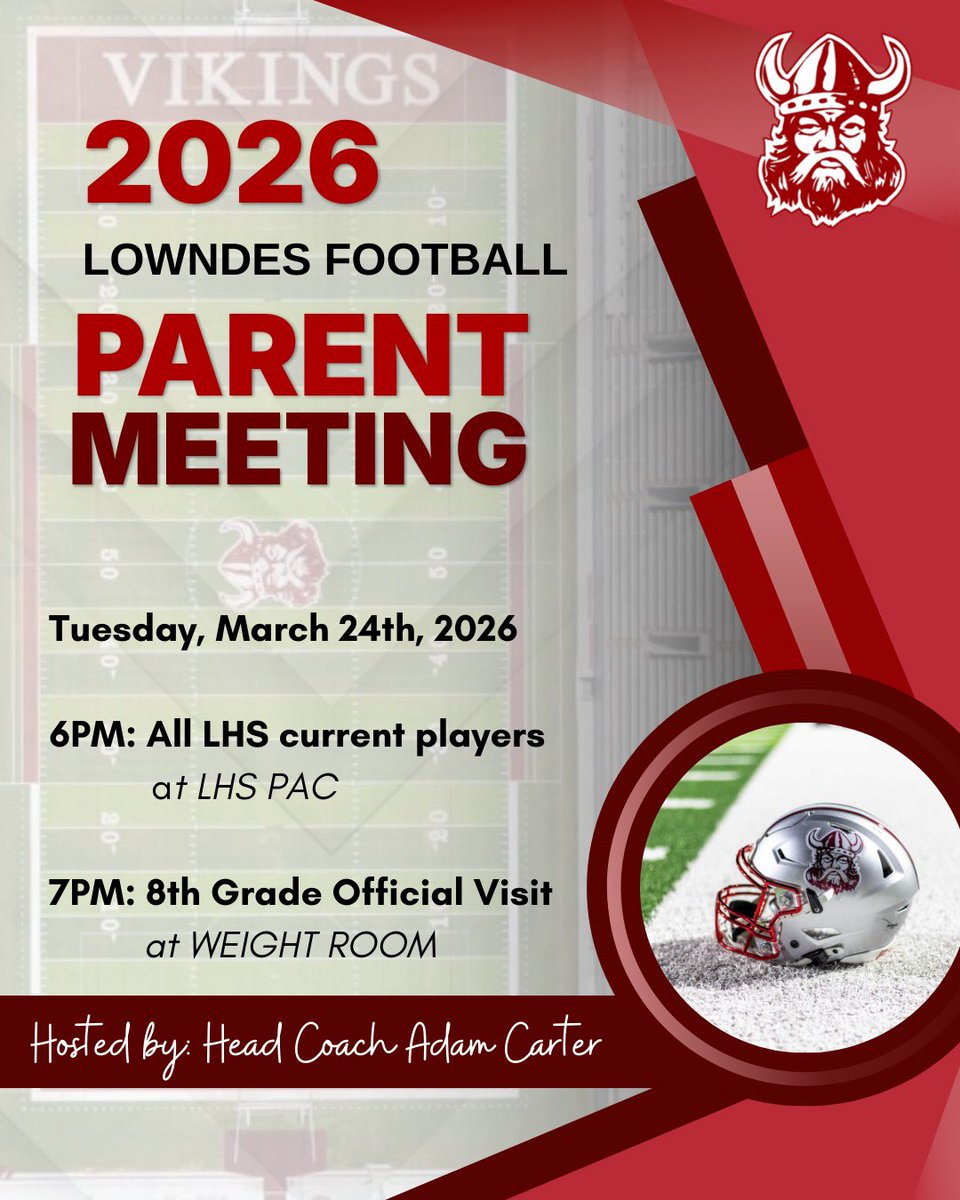 VIKINGS

2026

LOWNDES FOOTBALL

PARENT MEETING

Tuesday, March 24th, 2026

6PM: All LHS current players at LHS PAC

7PM: 8th Grade Official Visit at WEIGHT ROOM

Hosted by: Head Coach Adam Carter